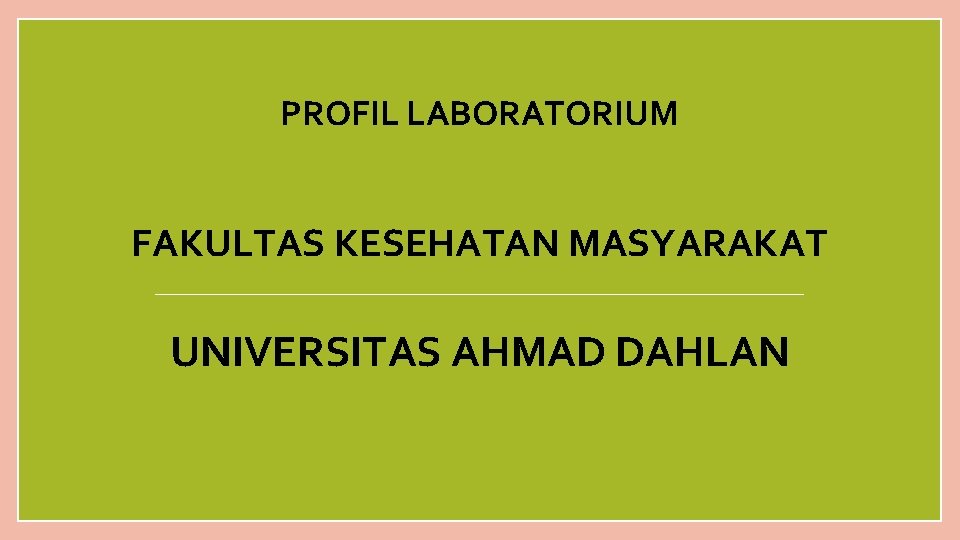 PROFIL LABORATORIUM

FAKULTAS KESEHATAN MASYARAKAT

UNIVERSITAS AHMAD DAHLAN